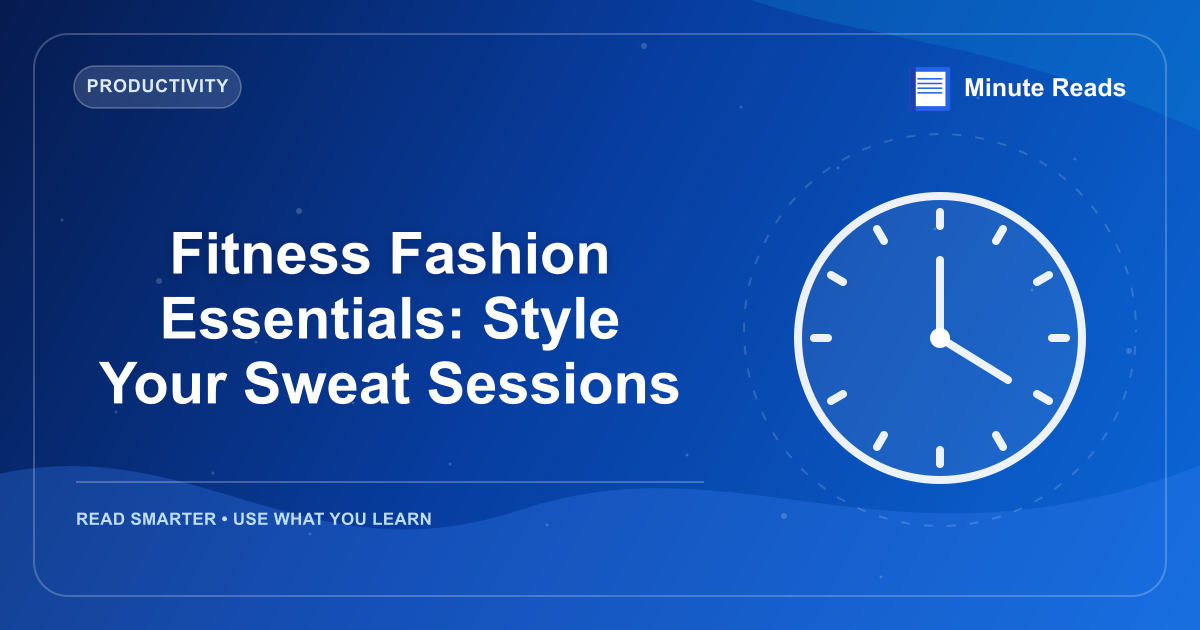 PRODUCTIVITY

Minute Reads

Fitness Fashion Essentials: Style Your Sweat Sessions

READ SMARTER • USE WHAT YOU LEARN